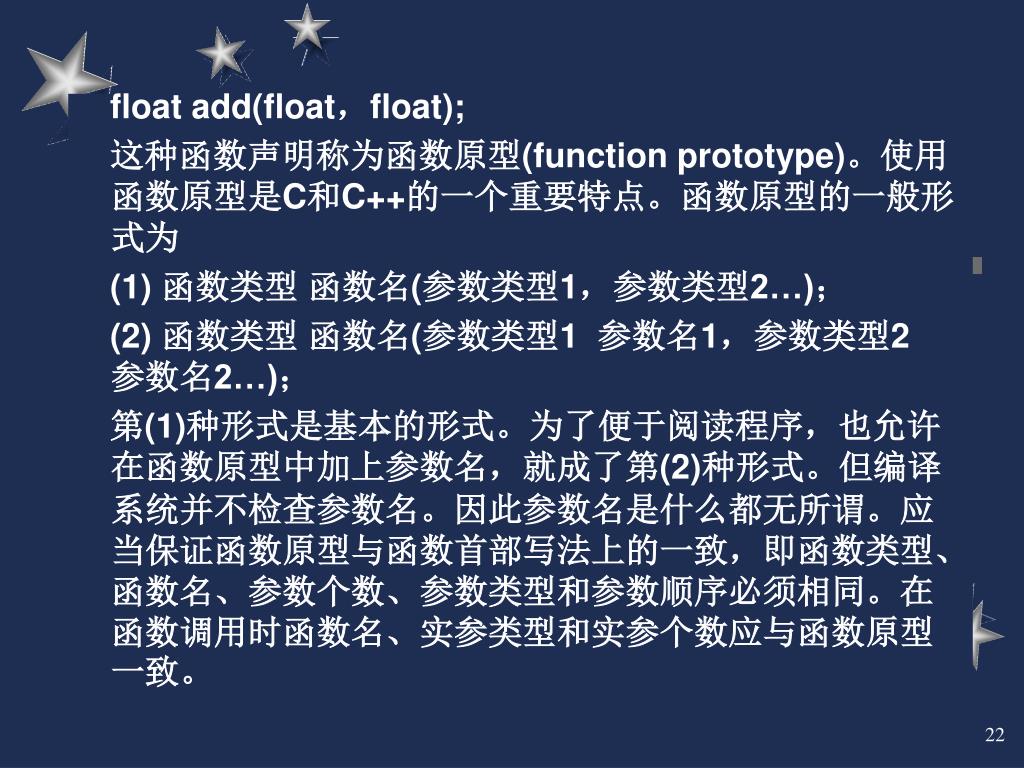 float add(float，float);

这种函数声明称为函数原型(function prototype)。使用函数原型是C和C++的一个重要特点。函数原型的一般形式为

(1) 函数类型 函数名(参数类型1，参数类型2…)；

(2) 函数类型 函数名(参数类型1 参数名1，参数类型2 参数名2…)；

第(1)种形式是基本的形式。为了便于阅读程序，也允许在函数原型中加上参数名，就成了第(2)种形式。但编译系统并不检查参数名。因此参数名是什么都无所谓。应当保证函数原型与函数首部写法上的一致，即函数类型、函数名、参数个数、参数类型和参数顺序必须相同。在函数调用时函数名、实参类型和实参个数应与函数原型一致。

22